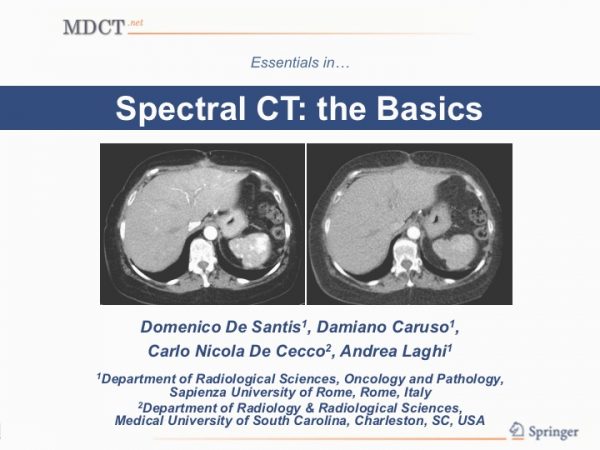 MDCT.net

Essentials in…

Spectral CT: the Basics

Domenico De Santis$^1$, Damiano Caruso$^1$, Carlo Nicola De Cecco$^2$, Andrea Laghi$^1$

$^1$Department of Radiological Sciences, Oncology and Pathology, Sapienza University of Rome, Rome, Italy
$^2$Department of Radiology & Radiological Sciences, Medical University of South Carolina, Charleston, SC, USA

Springer